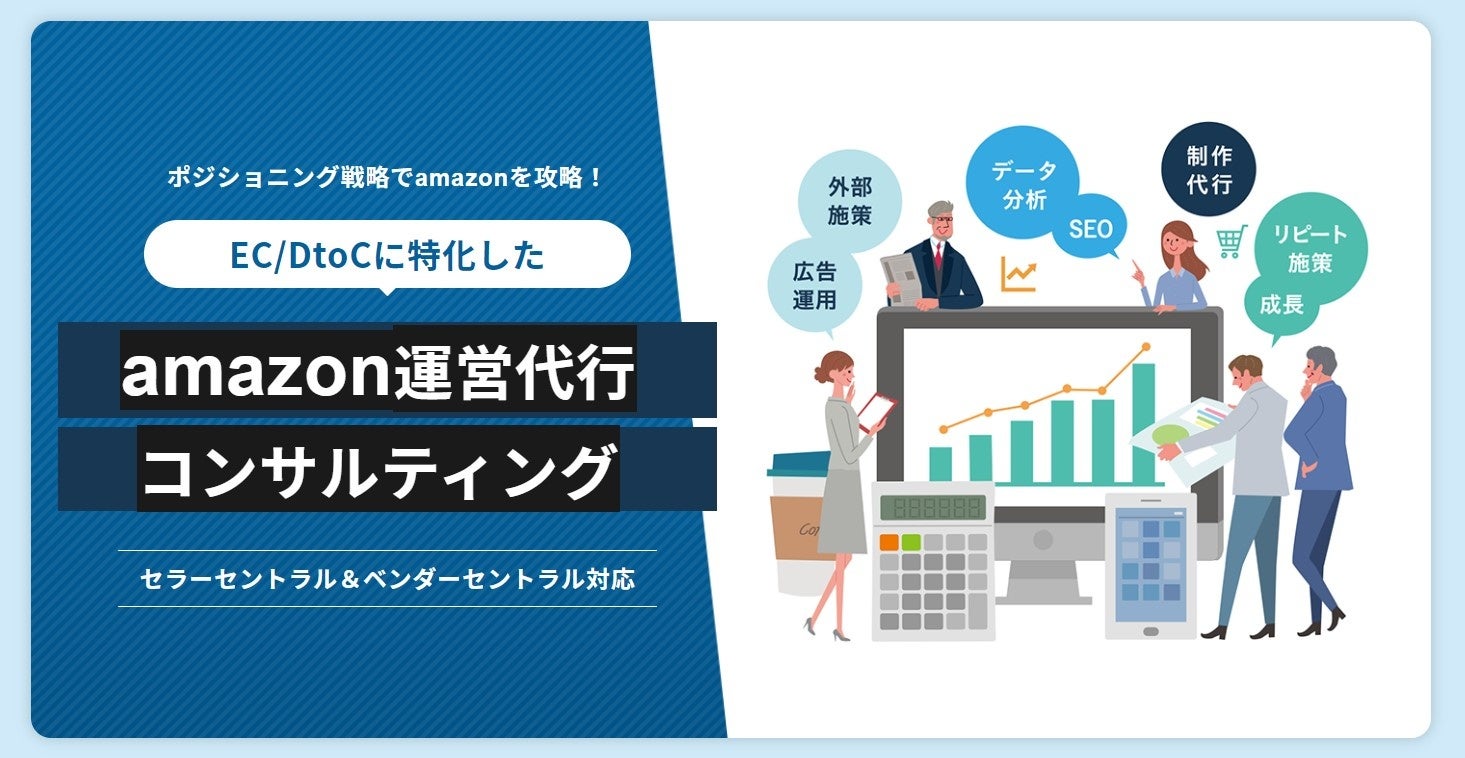 ポジショニング戦略でamazonを攻略！

EC/DtoCに特化した

amazon運営代行
コンサルティング

セラーセントラル＆ベンダーセントラル対応

外部施策

広告運用

データ分析

SEO

制作代行

リピート施策

成長